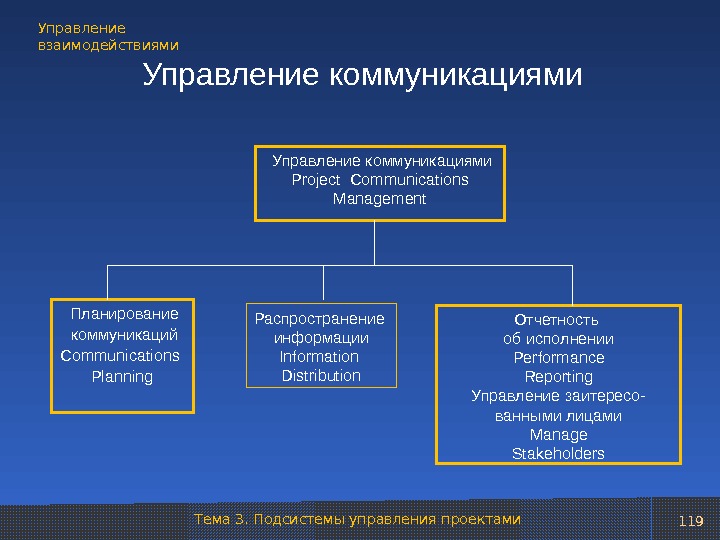 Управление взаимодействиями

Управление коммуникациями

Управление коммуникациями Project Communications Management

Планирование коммуникаций Communications Planning

Распространение информации Information Distribution

Отчетность об исполнении Performance Reporting Управление заитересованными лицами Manage Stakeholders

Тема 3. Подсистемы управления проектами

119